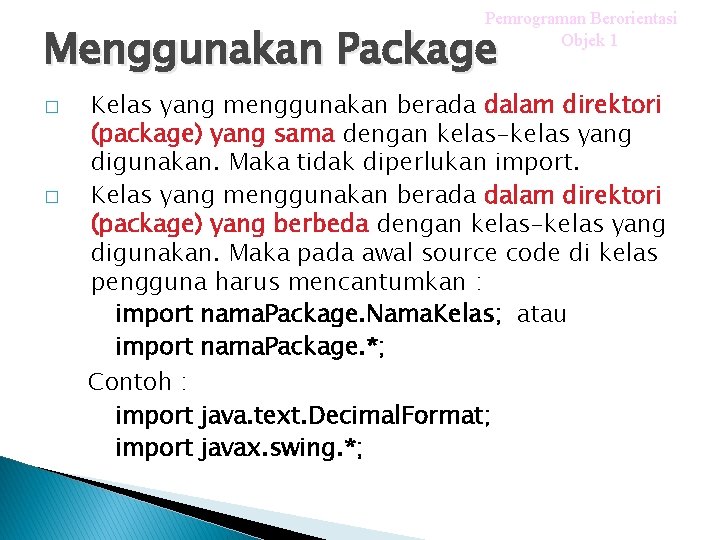 Pemrograman Berorientasi Objek 1

Menggunakan Package

□ Kelas yang menggunakan berada dalam direktori (package) yang sama dengan kelas-kelas yang digunakan. Maka tidak diperlukan import.

□ Kelas yang menggunakan berada dalam direktori (package) yang berbeda dengan kelas-kelas yang digunakan. Maka pada awal source code di kelas pengguna harus mencantumkan :

import namaPackage.NamaKelas; atau

import namaPackage.*;

Contoh :

import java.text.DecimalFormat;

import javax.swing.*;